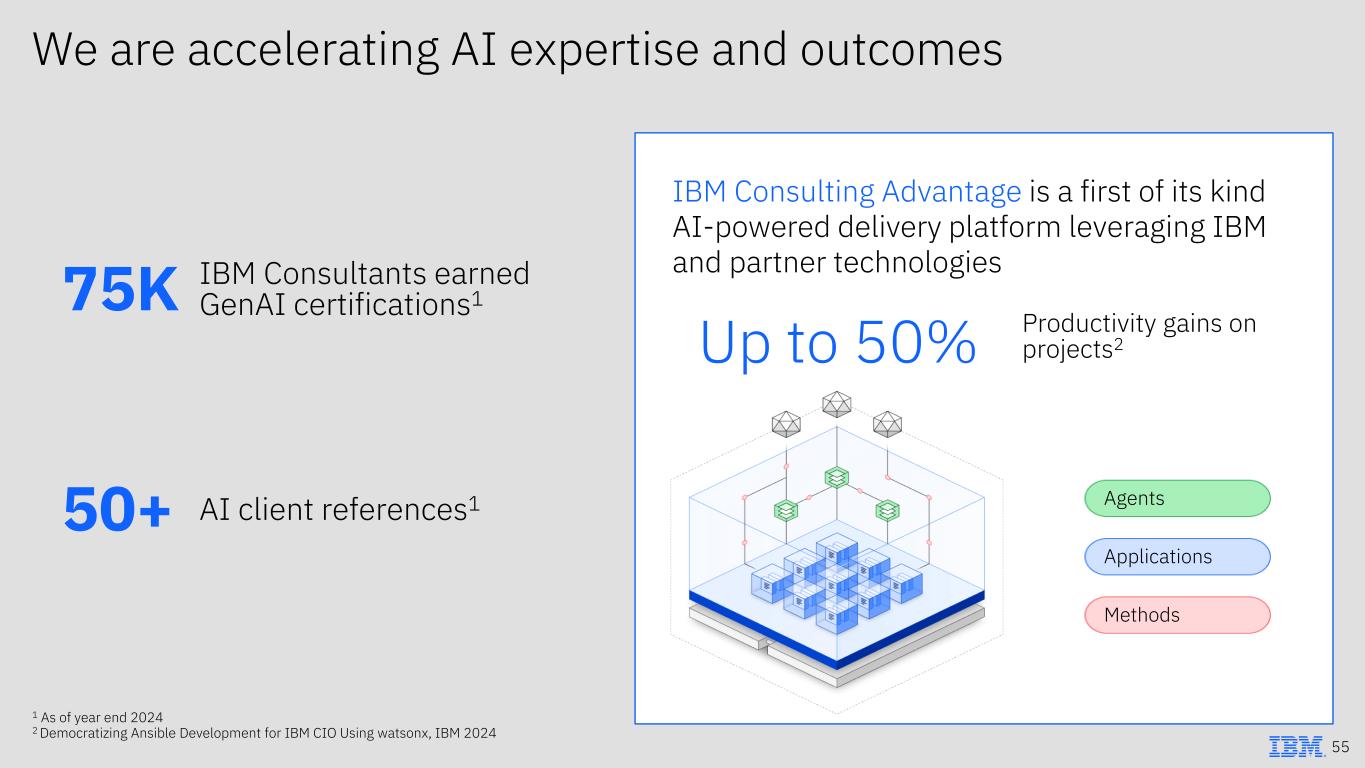 We are accelerating AI expertise and outcomes

75K IBM Consultants earned GenAI certifications$^1$

50+ AI client references$^1$

IBM Consulting Advantage is a first of its kind AI-powered delivery platform leveraging IBM and partner technologies

Up to 50% Productivity gains on projects$^2$

Agents

Applications

Methods

$^1$ As of year end 2024
$^2$ Democratizing Ansible Development for IBM CIO Using watsonx, IBM 2024

IBM 55